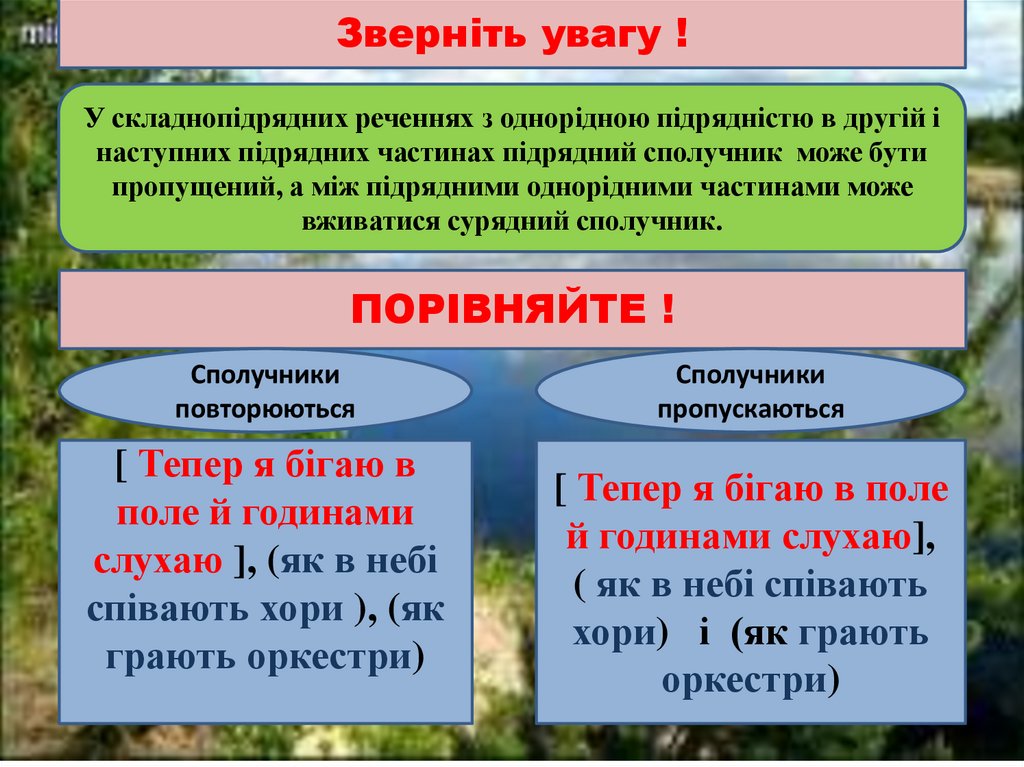 Зверніть увагу !

У складнопідрядних реченнях з однорідною підрядністю в другій і наступних підрядних частинах підрядний сполучник може бути пропущений, а між підрядними однорідними частинами може вживатися сурядний сполучник.

ПОРІВНЯЙТЕ !

Сполучники повторюються

[ Тепер я бігаю в поле й годинами слухаю ], (як в небі співають хори ), (як грають оркестри)

Сполучники пропускаються

[ Тепер я бігаю в поле й годинами слухаю], ( як в небі співають хори) і (як грають оркестри)